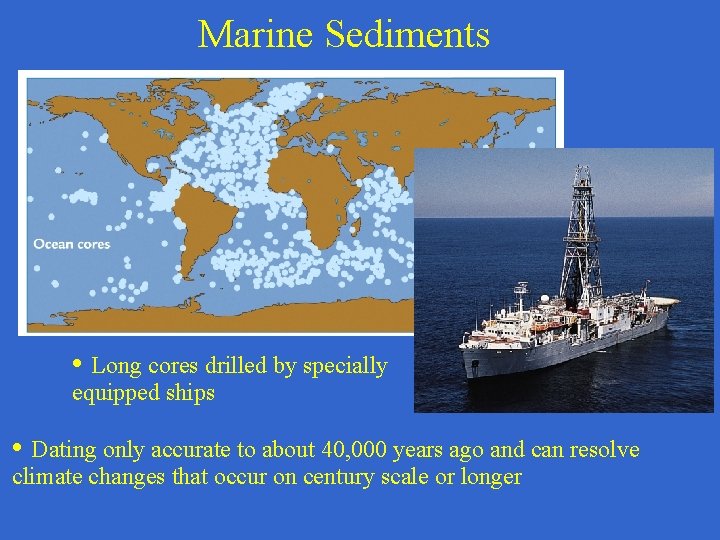 Marine Sediments

Ocean cores

• Long cores drilled by specially equipped ships

• Dating only accurate to about 40,000 years ago and can resolve climate changes that occur on century scale or longer